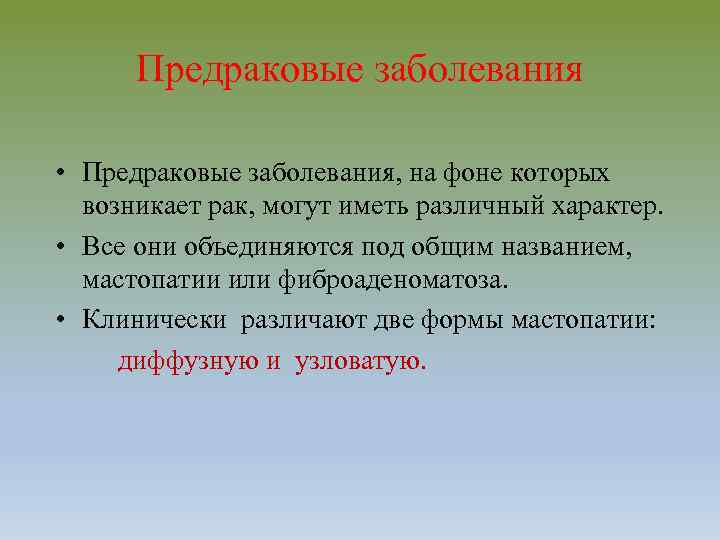 Предраковые заболевания

• Предраковые заболевания, на фоне которых возникает рак, могут иметь различный характер.
• Все они объединяются под общим названием, мастопатии или фиброаденоматоза.
• Клинически различают две формы мастопатии:
диффузную и узловатую.